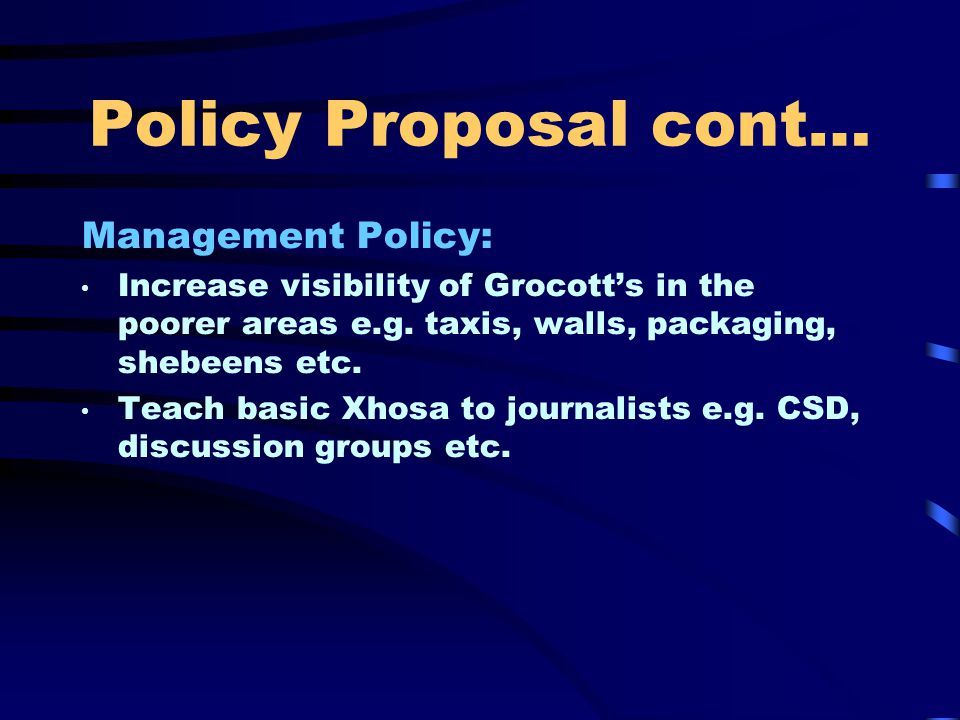 Policy Proposal cont…

Management Policy:

• Increase visibility of Grocott’s in the poorer areas e.g. taxis, walls, packaging, shebeens etc.
• Teach basic Xhosa to journalists e.g. CSD, discussion groups etc.